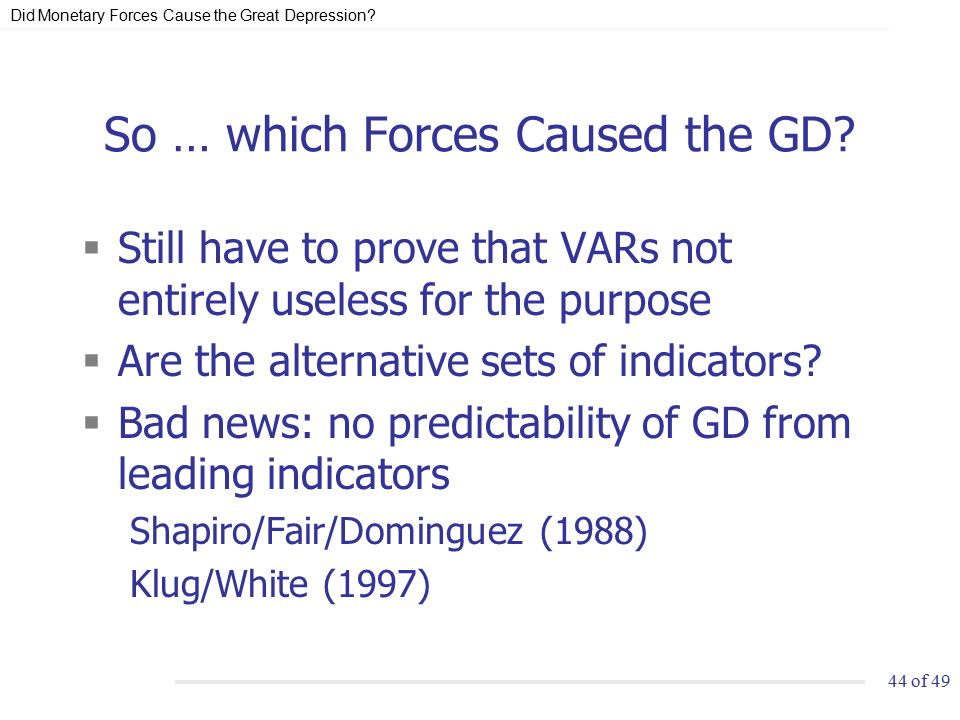 Did Monetary Forces Cause the Great Depression?

So … which Forces Caused the GD?

▪ Still have to prove that VARs not entirely useless for the purpose
▪ Are the alternative sets of indicators?
▪ Bad news: no predictability of GD from leading indicators
Shapiro/Fair/Dominguez (1988)
Klug/White (1997)

44 of 49